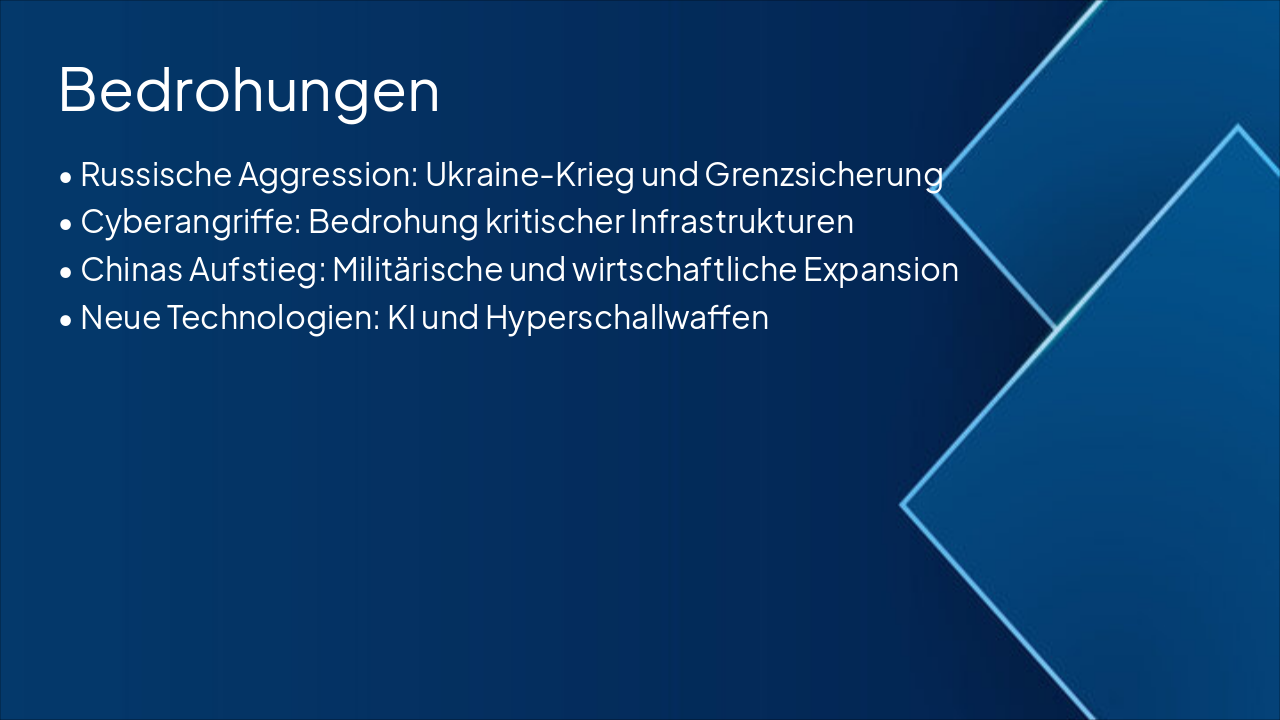 Bedrohungen

• Russische Aggression: Ukraine-Krieg und Grenzsicherung
• Cyberangriffe: Bedrohung kritischer Infrastrukturen
• Chinas Aufstieg: Militärische und wirtschaftliche Expansion
• Neue Technologien: KI und Hyperschallwaffen